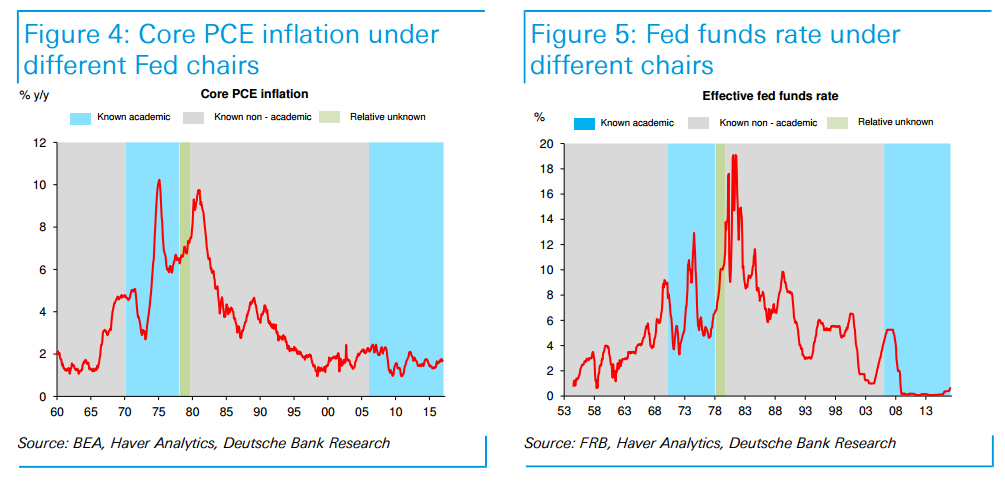 Figure 4: Core PCE inflation under different Fed chairs

% y/y

Core PCE inflation

Known academic
Known non - academic
Relative unknown

12
10
8
6
4
2
0

60 65 70 75 80 85 90 95 00 05 10 15

Source: BEA, Haver Analytics, Deutsche Bank Research

Figure 5: Fed funds rate under different chairs

Effective fed funds rate

%

Known academic
Known non - academic
Relative unknown

20
18
16
14
12
10
8
6
4
2
0

53 58 63 68 73 78 83 88 93 98 03 08 13

Source: FRB, Haver Analytics, Deutsche Bank Research